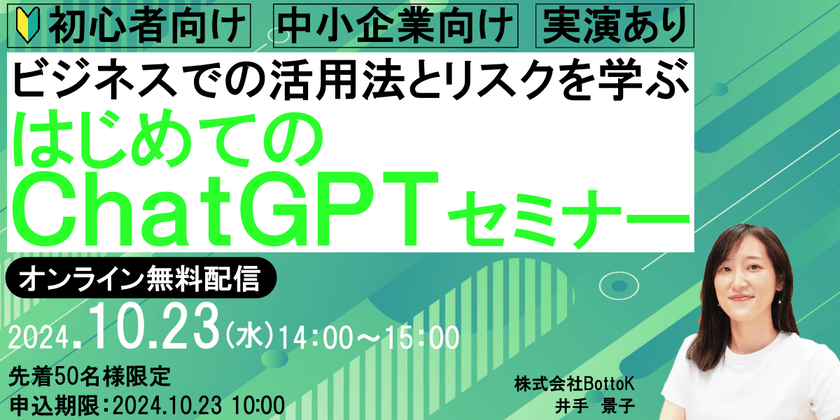 初心者向け 中小企業向け 実演あり

ビジネスでの活用法とリスクを学ぶ

はじめての ChatGPTセミナー

オンライン無料配信

2024.10.23(水)14:00～15:00

先着50名様限定
申込期限：2024.10.23 10:00

株式会社BottoK
井手　景子